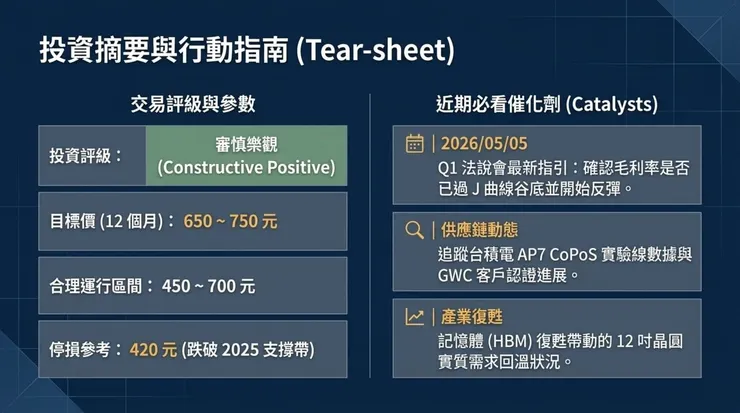 投資摘要與行動指南 (Tear-sheet)

交易評級與參數

投資評級： 審慎樂觀 (Constructive Positive)

目標價 (12 個月)： 650 ~ 750 元

合理運行區間： 450 ~ 700 元

停損參考： 420 元 (跌破 2025 支撐帶)

近期必看催化劑 (Catalysts)

| 2026/05/05
Q1 法說會最新指引：確認毛利率是否已過 J 曲線谷底並開始反彈。

| 供應鏈動態
追蹤台積電 AP7 CoPoS 實驗線數據與 GWC 客戶認證進展。

| 產業復甦
記憶體 (HBM) 復甦帶動的 12 吋晶圓實質需求回溫狀況。